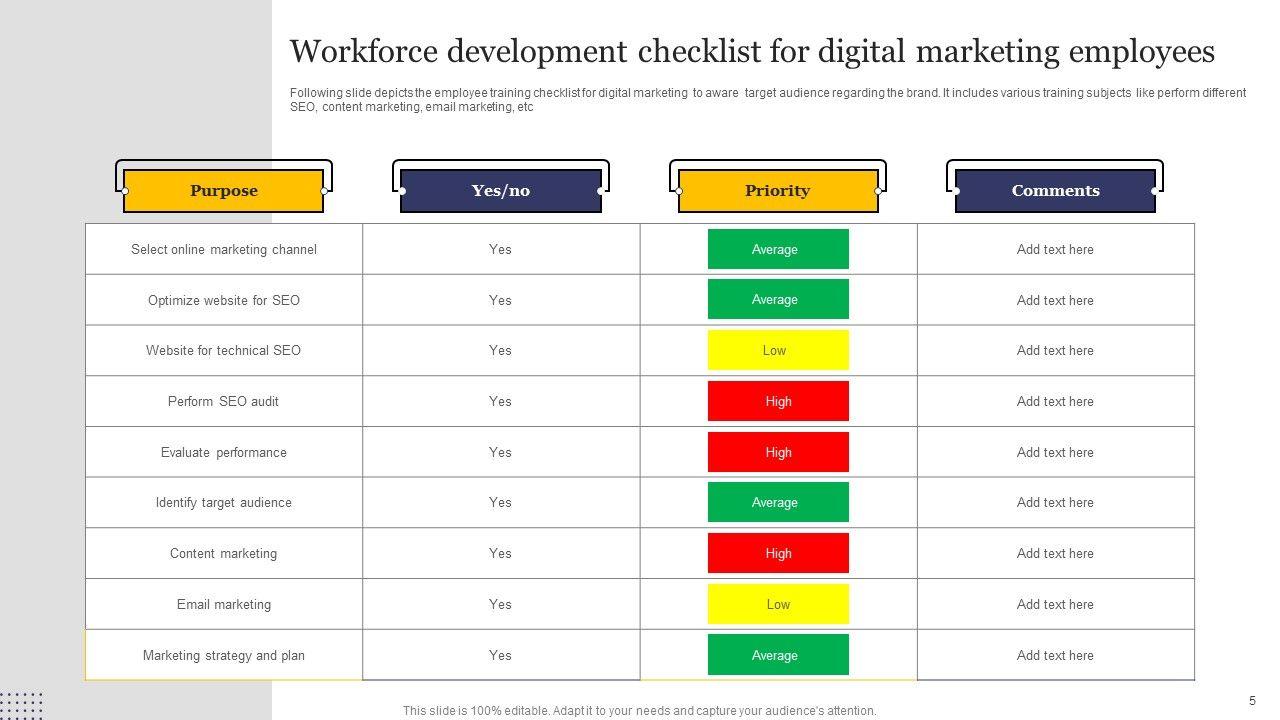 Workforce development checklist for digital marketing employees

Following slide depicts the employee training checklist for digital marketing to aware target audience regarding the brand. It includes various training subjects like perform different SEO, content marketing, email marketing, etc

| Purpose | Yes/no | Priority | Comments |
|---|---|---|---|
| Select online marketing channel | Yes | Average | Add text here |
| Optimize website for SEO | Yes | Average | Add text here |
| Website for technical SEO | Yes | Low | Add text here |
| Perform SEO audit | Yes | High | Add text here |
| Evaluate performance | Yes | High | Add text here |
| Identify target audience | Yes | Average | Add text here |
| Content marketing | Yes | High | Add text here |
| Email marketing | Yes | Low | Add text here |
| Marketing strategy and plan | Yes | Average | Add text here |

This slide is 100% editable. Adapt it to your needs and capture your audience's attention.

5